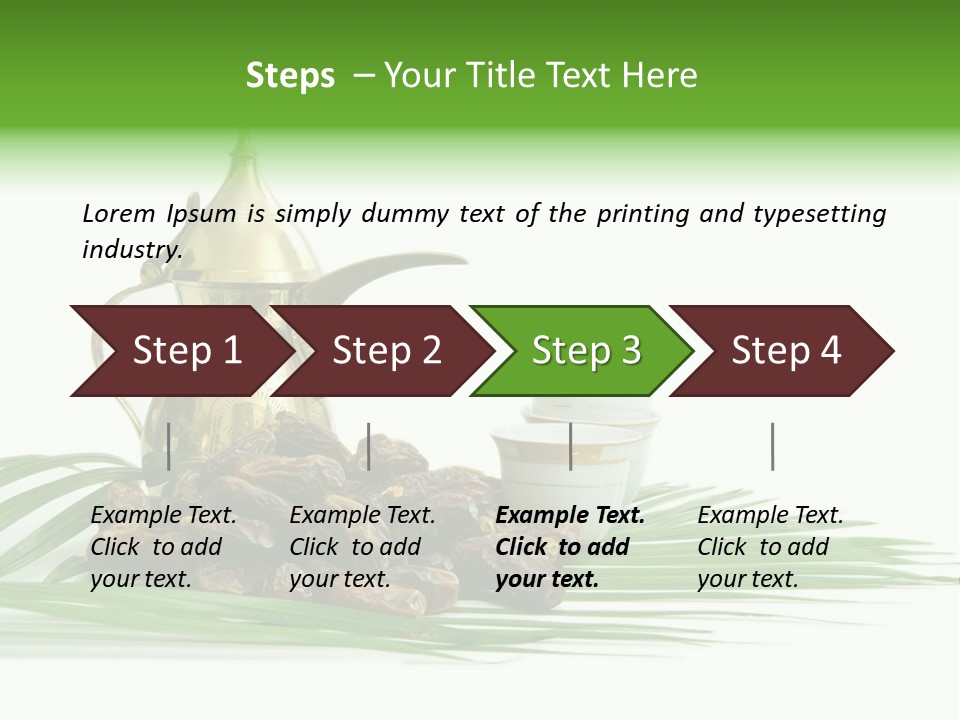 Steps – Your Title Text Here

Lorem Ipsum is simply dummy text of the printing and typesetting industry.

Step 1

Step 2

Step 3

Step 4

Example Text. Click to add your text.

Example Text. Click to add your text.

Example Text. Click to add your text.

Example Text. Click to add your text.